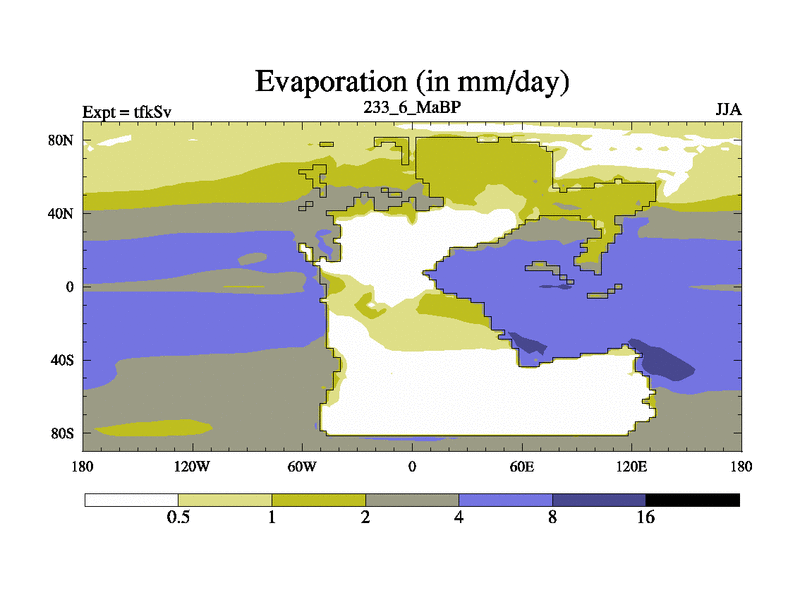 Evaporation (in mm/day)

Expt = tfkSv

233_6_MaBP

JJA

80N
40N
0
40S
80S

180
120W
60W
0
60E
120E
180

0.5
1
2
4
8
16